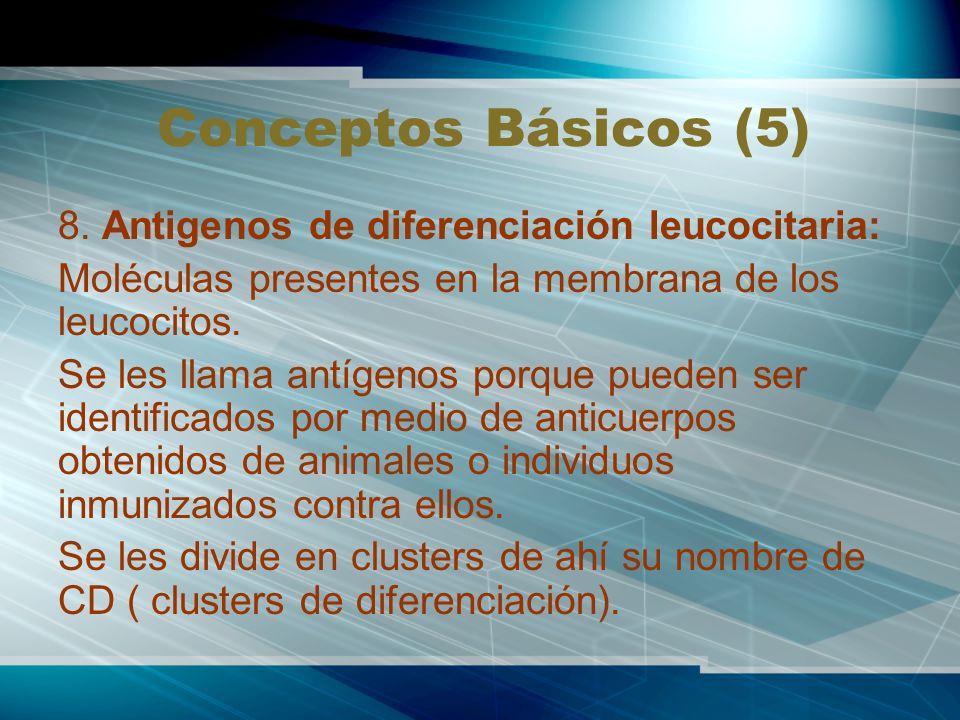 Conceptos Básicos (5)

8. Antigenos de diferenciación leucocitaria:

Moléculas presentes en la membrana de los leucocitos.

Se les llama antígenos porque pueden ser identificados por medio de anticuerpos obtenidos de animales o individuos inmunizados contra ellos.

Se les divide en clusters de ahí su nombre de CD ( clusters de diferenciación).